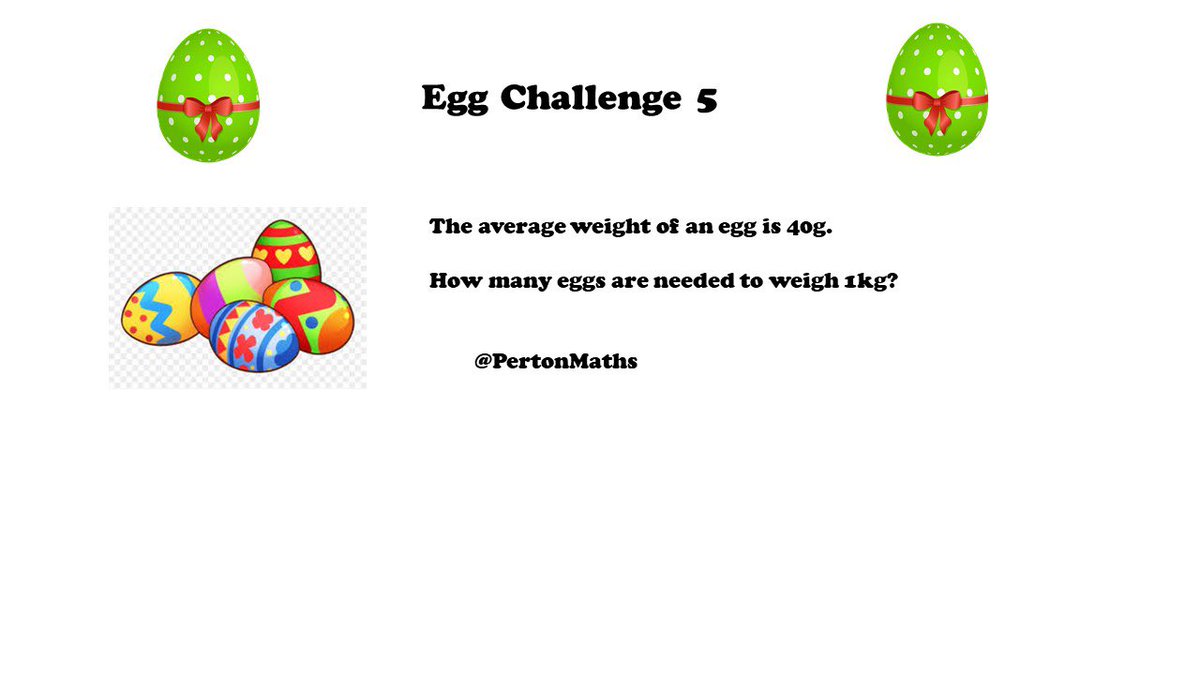 Egg Challenge 5

The average weight of an egg is 40g.

How many eggs are needed to weigh 1kg?

@PertonMaths